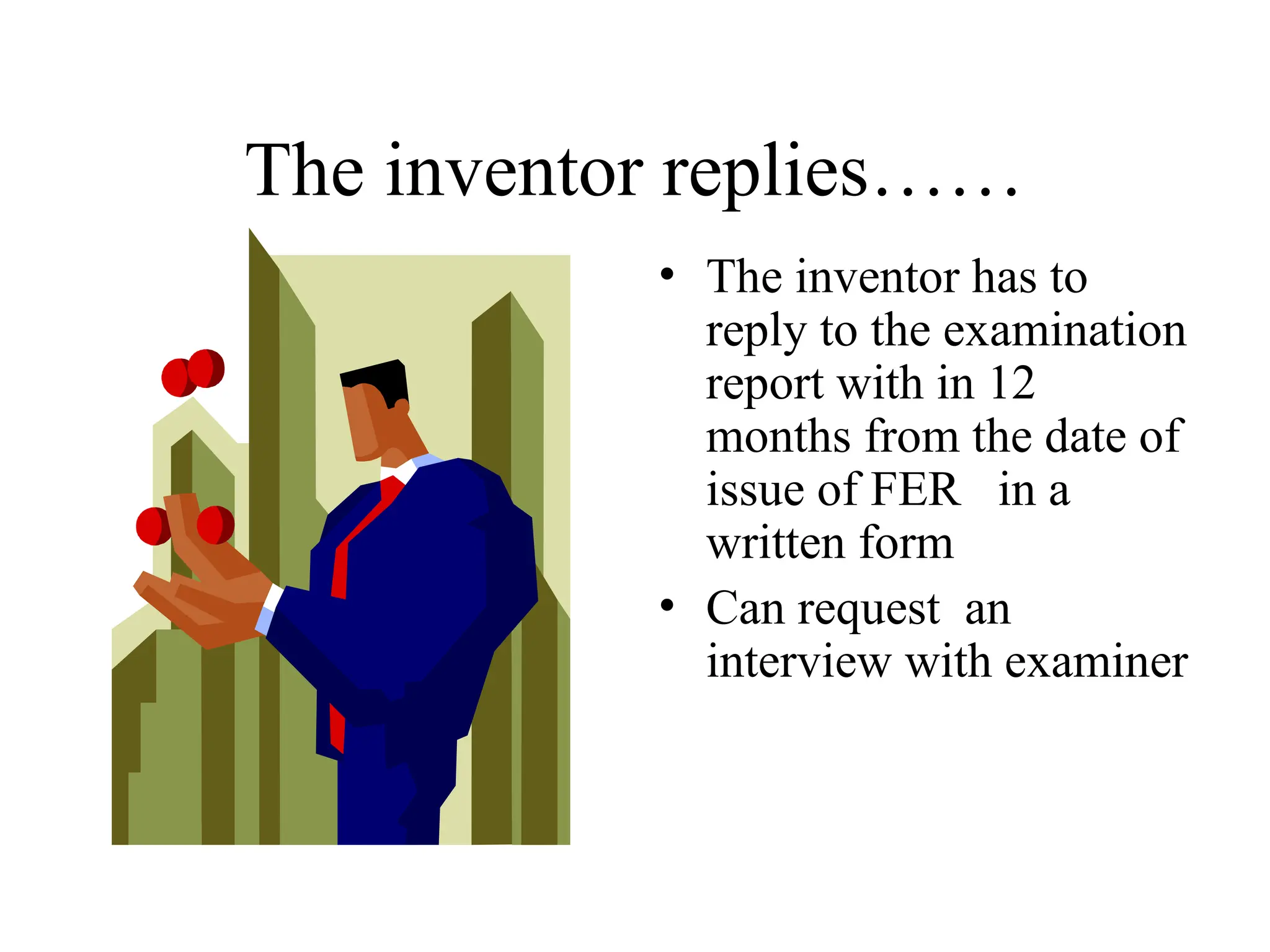 The inventor replies……

• The inventor has to reply to the examination report with in 12 months from the date of issue of FER in a written form
• Can request an interview with examiner